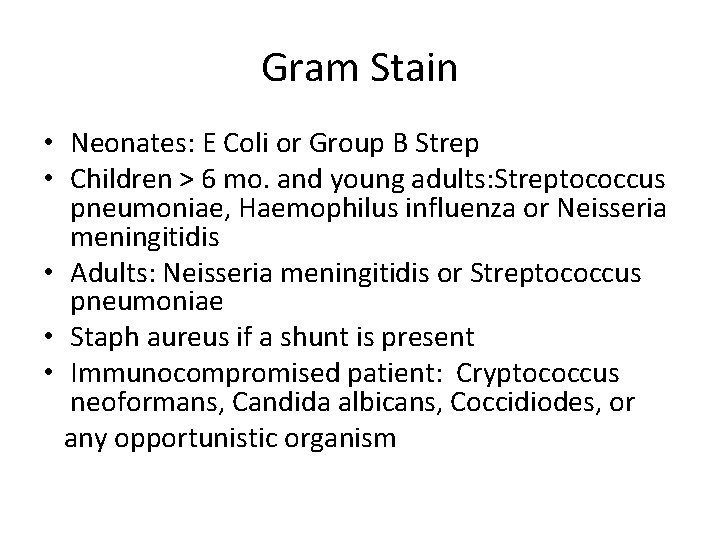 Gram Stain

• Neonates: E Coli or Group B Strep
• Children > 6 mo. and young adults:Streptococcus pneumoniae, Haemophilus influenza or Neisseria meningitidis
• Adults: Neisseria meningitidis or Streptococcus pneumoniae
• Staph aureus if a shunt is present
• Immunocompromised patient: Cryptococcus neoformans, Candida albicans, Coccidiodes, or any opportunistic organism